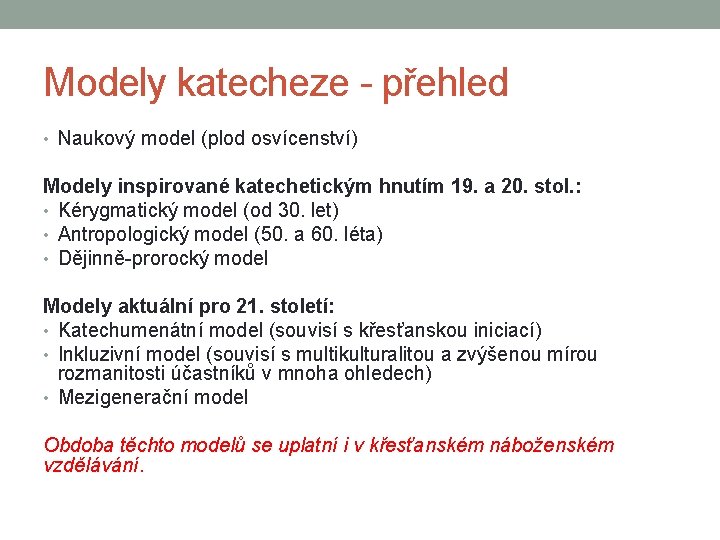 Modely katecheze - přehled

• Naukový model (plod osvícenství)

Modely inspirované katechetickým hnutím 19. a 20. stol.:
• Kérygmatický model (od 30. let)
• Antropologický model (50. a 60. léta)
• Dějinně-prorocký model

Modely aktuální pro 21. století:
• Katechumenátní model (souvisí s křesťanskou iniciací)
• Inkluzivní model (souvisí s multikulturalitou a zvýšenou mírou rozmanitosti účastníků v mnoha ohledech)
• Mezigenerační model

Obdoba těchto modelů se uplatní i v křesťanském náboženském vzdělávání.